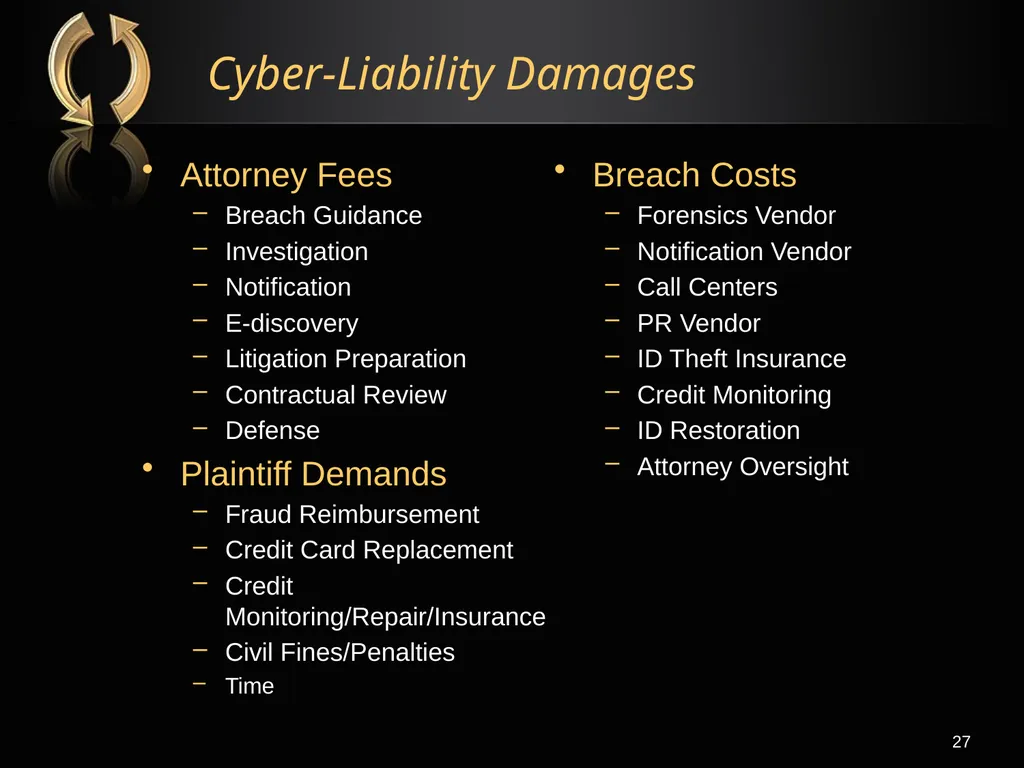 Cyber-Liability Damages

• Attorney Fees
– Breach Guidance
– Investigation
– Notification
– E-discovery
– Litigation Preparation
– Contractual Review
– Defense
• Plaintiff Demands
– Fraud Reimbursement
– Credit Card Replacement
– Credit Monitoring/Repair/Insurance
– Civil Fines/Penalties
– Time

• Breach Costs
– Forensics Vendor
– Notification Vendor
– Call Centers
– PR Vendor
– ID Theft Insurance
– Credit Monitoring
– ID Restoration
– Attorney Oversight

27